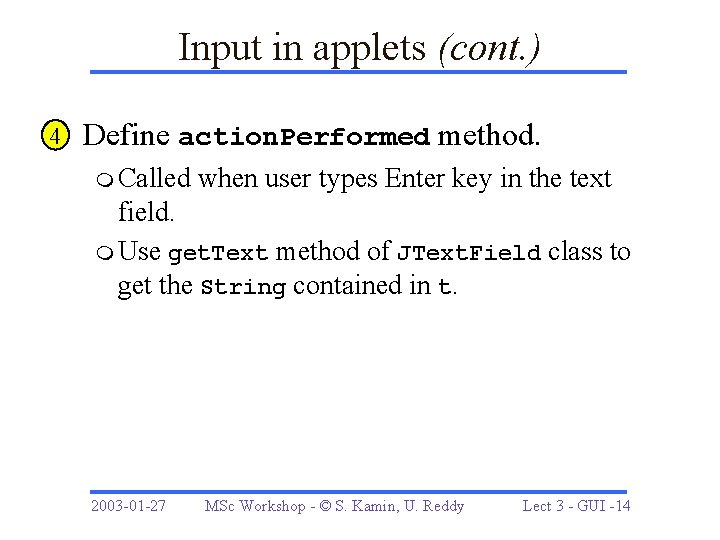 Input in applets (cont.)

4 Define actionPerformed method.

Called when user types Enter key in the text field.

Use getText method of JTextField class to get the String contained in t.

2003-01-27 MSc Workshop - © S. Kamin, U. Reddy Lect 3 - GUI -14